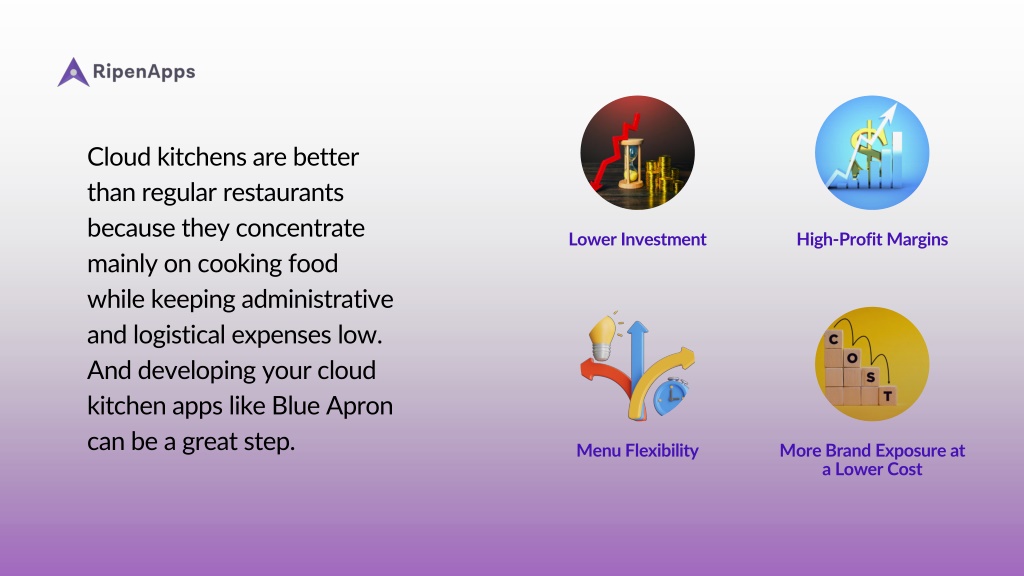 RipenApps

Cloud kitchens are better than regular restaurants because they concentrate mainly on cooking food while keeping administrative and logistical expenses low. And developing your cloud kitchen apps like Blue Apron can be a great step.

Lower Investment

High-Profit Margins

Menu Flexibility

C O S T

More Brand Exposure at a Lower Cost